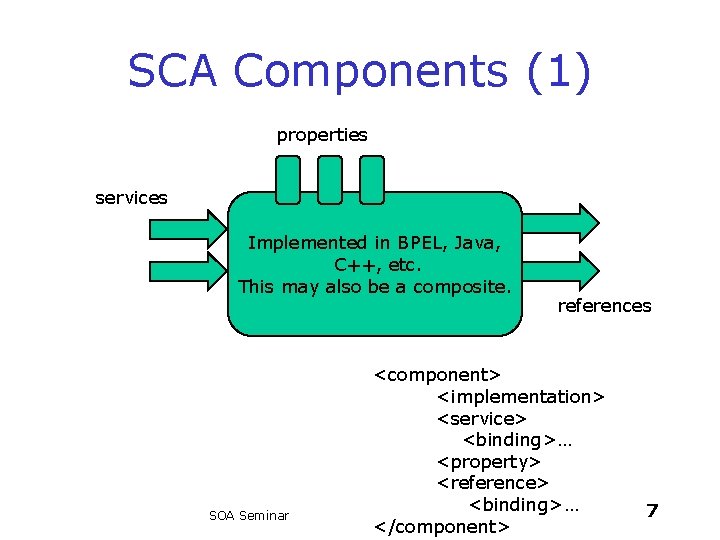 SCA Components (1)

properties

services

Implemented in BPEL, Java, C++, etc.
This may also be a composite.

references

<component>
<implementation>
<service>
<binding>…
<property>
<reference>
<binding>…
</component>

SOA Seminar

7